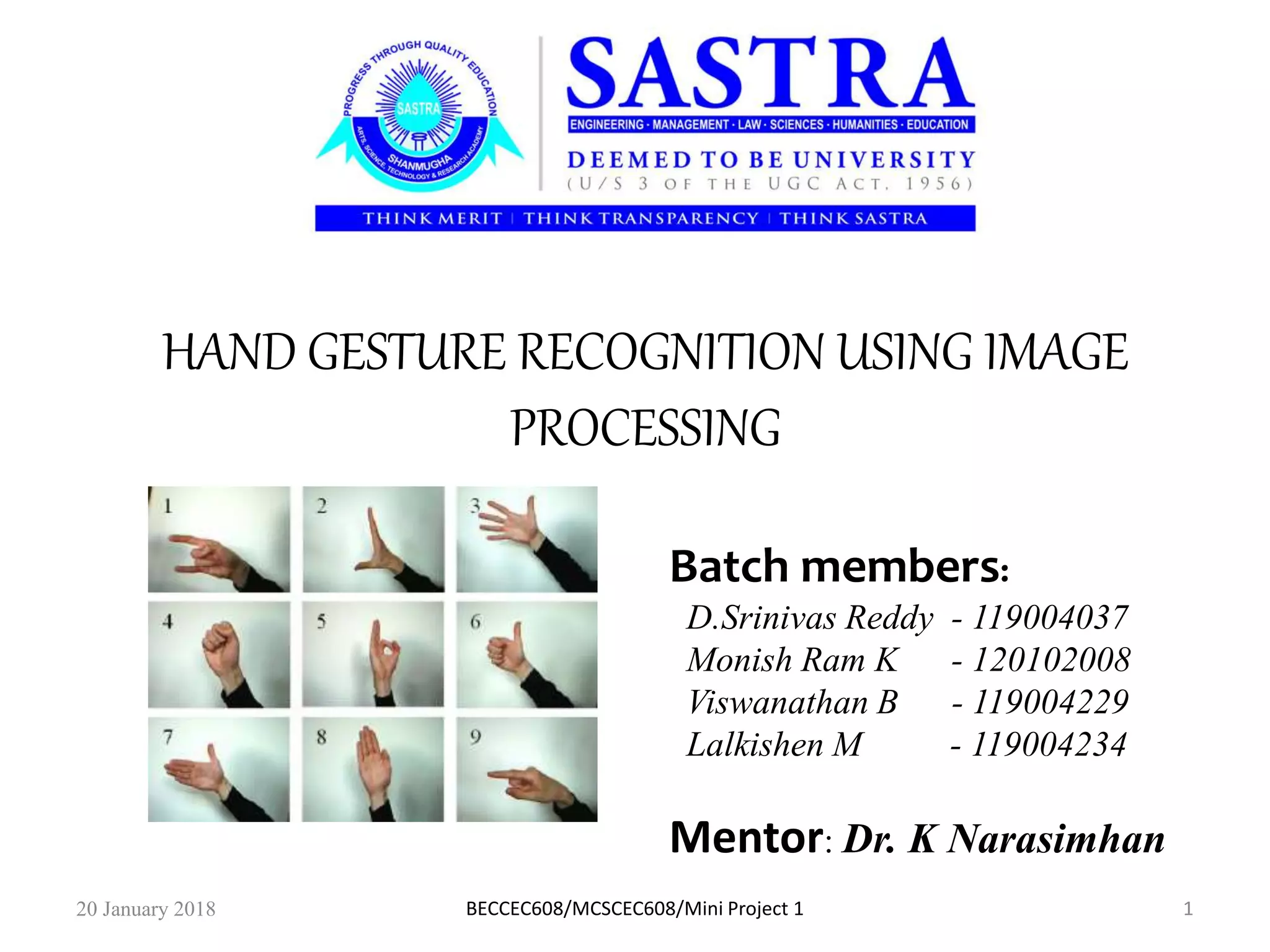 PROGRESS THROUGH QUALITY EDUCATION
SASTRA
SHANMUGHA
ARTS, SCIENCE, TECHNOLOGY & RESEARCH ACADEMY

SASTRA
ENGINEERING · MANAGEMENT · LAW · SCIENCES · HUMANITIES · EDUCATION
DEEMED TO BE UNIVERSITY
(U/S 3 OF THE UGC ACT, 1956)
THINK MERIT | THINK TRANSPARENCY | THINK SASTRA

HAND GESTURE RECOGNITION USING IMAGE PROCESSING

1 2 3 4 5 6 7 8 9

Batch members:
D.Srinivas Reddy - 119004037
Monish Ram K - 120102008
Viswanathan B - 119004229
Lalkishen M - 119004234

Mentor: Dr. K Narasimhan

20 January 2018 BECCEC608/MCSCEC608/Mini Project 1 1